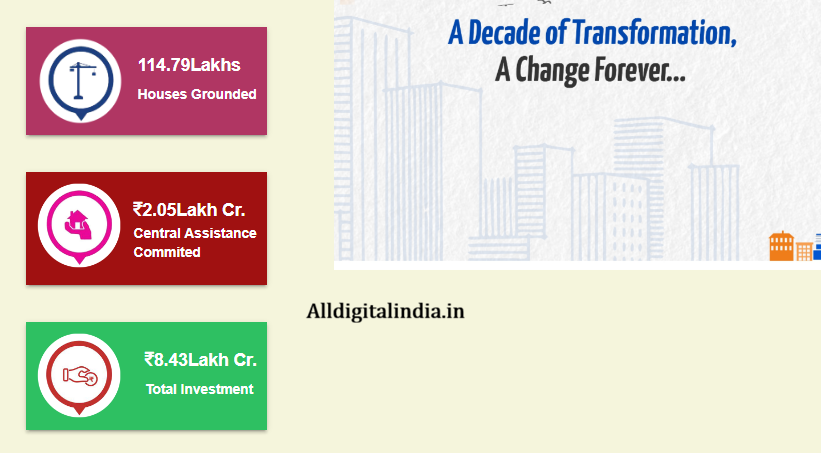 114.79Lakhs
Houses Grounded

₹2.05Lakh Cr.
Central Assistance Commited

₹8.43Lakh Cr.
Total Investment

A Decade of Transformation,
A Change Forever...

Alldigitalindia.in